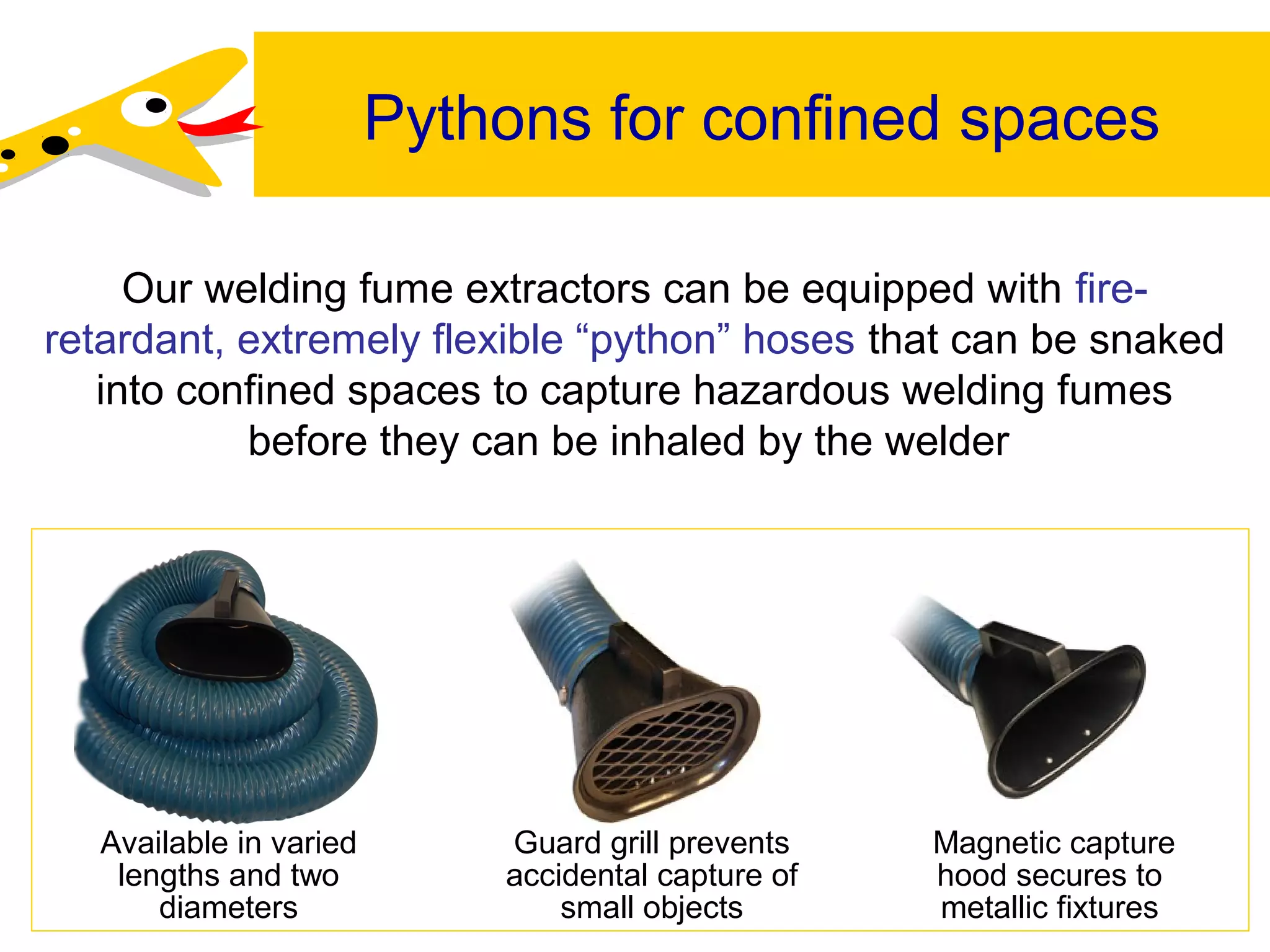 Pythons for confined spaces

Our welding fume extractors can be equipped with fire-retardant, extremely flexible “python” hoses that can be snaked into confined spaces to capture hazardous welding fumes before they can be inhaled by the welder

Available in varied lengths and two diameters

Guard grill prevents accidental capture of small objects

Magnetic capture hood secures to metallic fixtures